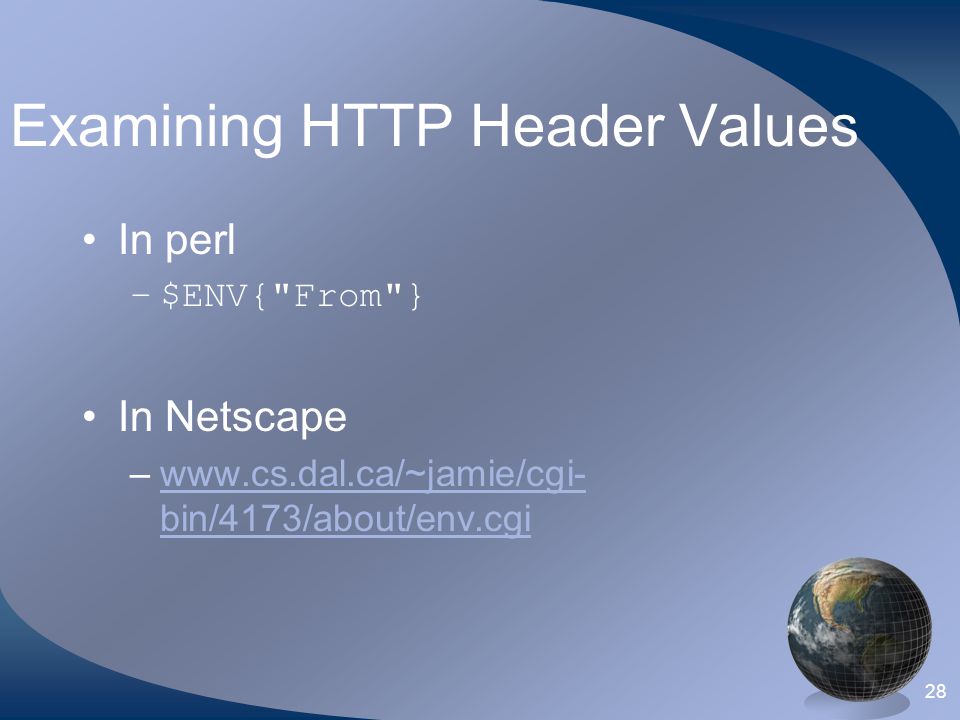 Examining HTTP Header Values

• In perl
– $ENV{"From"}

• In Netscape
– www.cs.dal.ca/~jamie/cgi-bin/4173/about/env.cgi

28